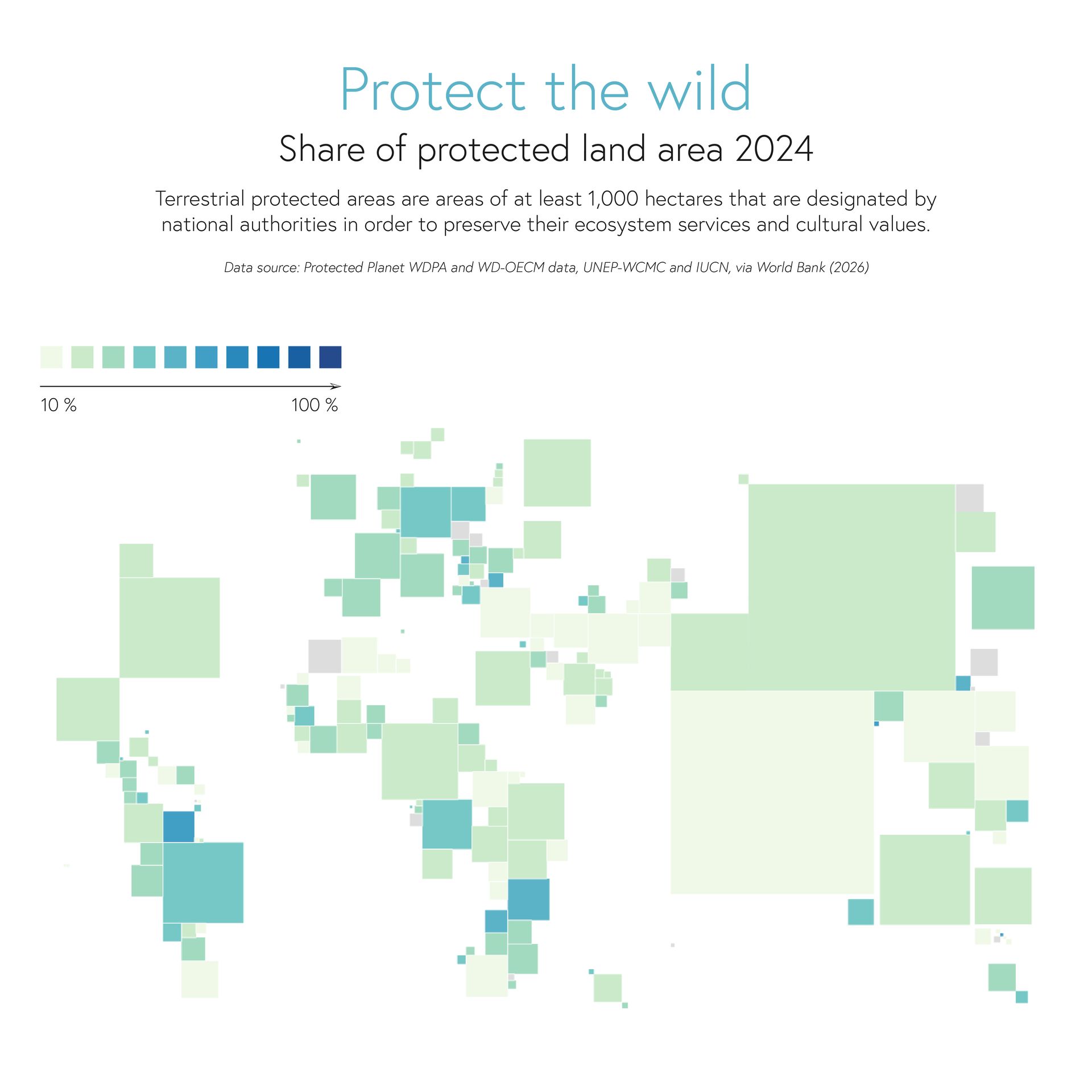 Protect the wild

Share of protected land area 2024

Terrestrial protected areas are areas of at least 1,000 hectares that are designated by national authorities in order to preserve their ecosystem services and cultural values.

Data source: Protected Planet WDPA and WD-OECM data, UNEP-WCMC and IUCN, via World Bank (2026)

10 %

100 %